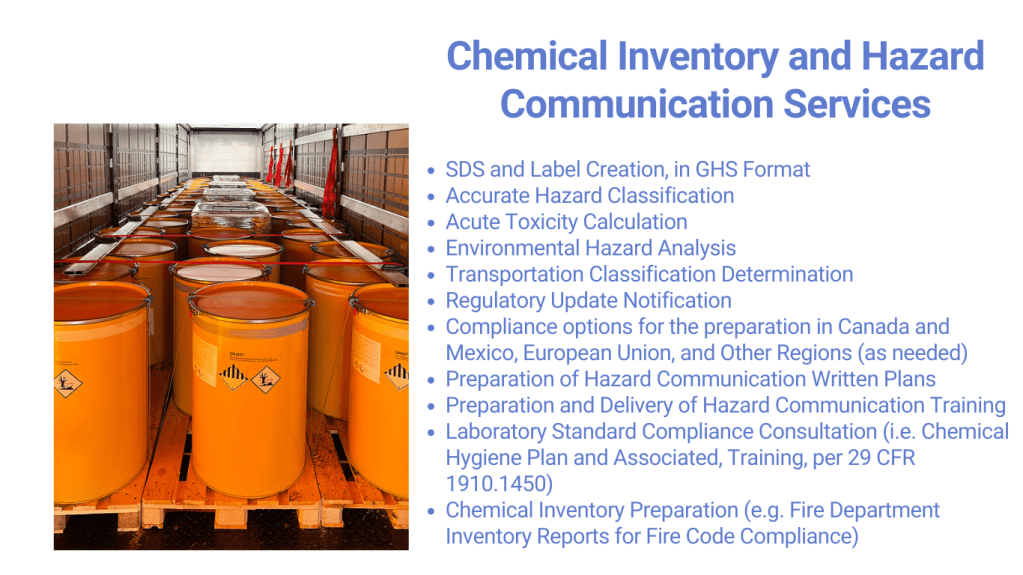 Chemical Inventory and Hazard Communication Services

- SDS and Label Creation, in GHS Format
- Accurate Hazard Classification
- Acute Toxicity Calculation
- Environmental Hazard Analysis
- Transportation Classification Determination
- Regulatory Update Notification
- Compliance options for the preparation in Canada and Mexico, European Union, and Other Regions (as needed)
- Preparation of Hazard Communication Written Plans
- Preparation and Delivery of Hazard Communication Training
- Laboratory Standard Compliance Consultation (i.e. Chemical Hygiene Plan and Associated, Training, per 29 CFR 1910.1450)
- Chemical Inventory Preparation (e.g. Fire Department Inventory Reports for Fire Code Compliance)